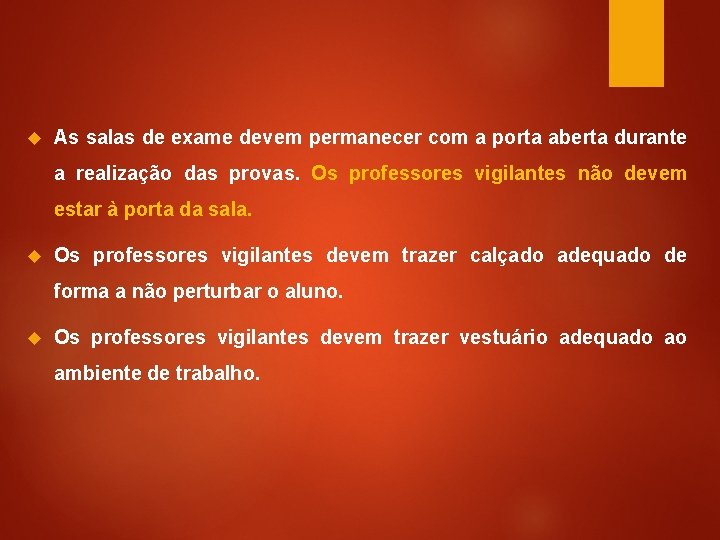 As salas de exame devem permanecer com a porta aberta durante a realização das provas. Os professores vigilantes não devem estar à porta da sala.

Os professores vigilantes devem trazer calçado adequado de forma a não perturbar o aluno.

Os professores vigilantes devem trazer vestuário adequado ao ambiente de trabalho.